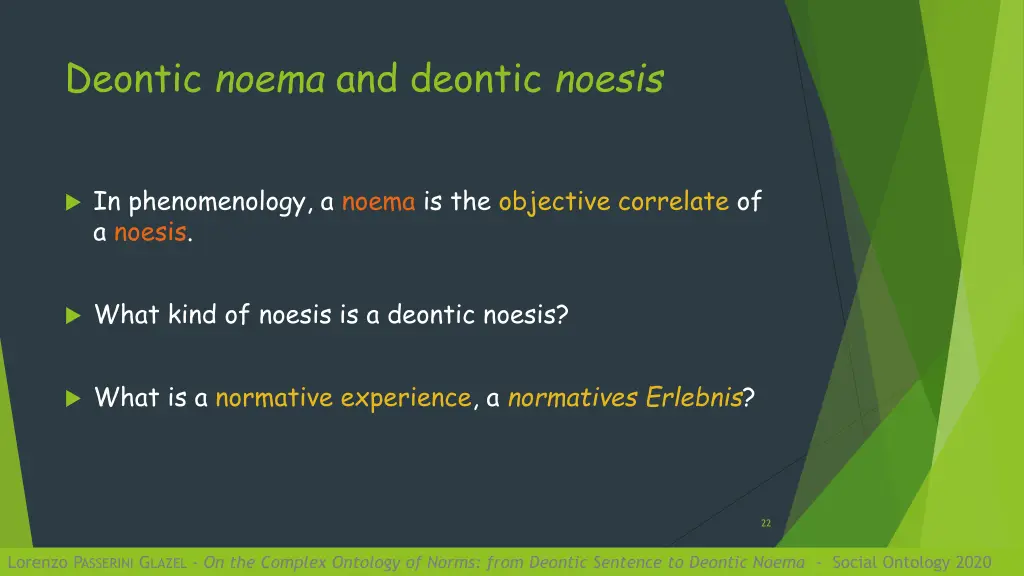 Deontic noema and deontic noesis

In phenomenology, a noema is the objective correlate of a noesis.

What kind of noesis is a deontic noesis?

What is a normative experience, a normatives Erlebnis?

22

Lorenzo PASSERINI GLAZEL - On the Complex Ontology of Norms: from Deontic Sentence to Deontic Noema - Social Ontology 2020